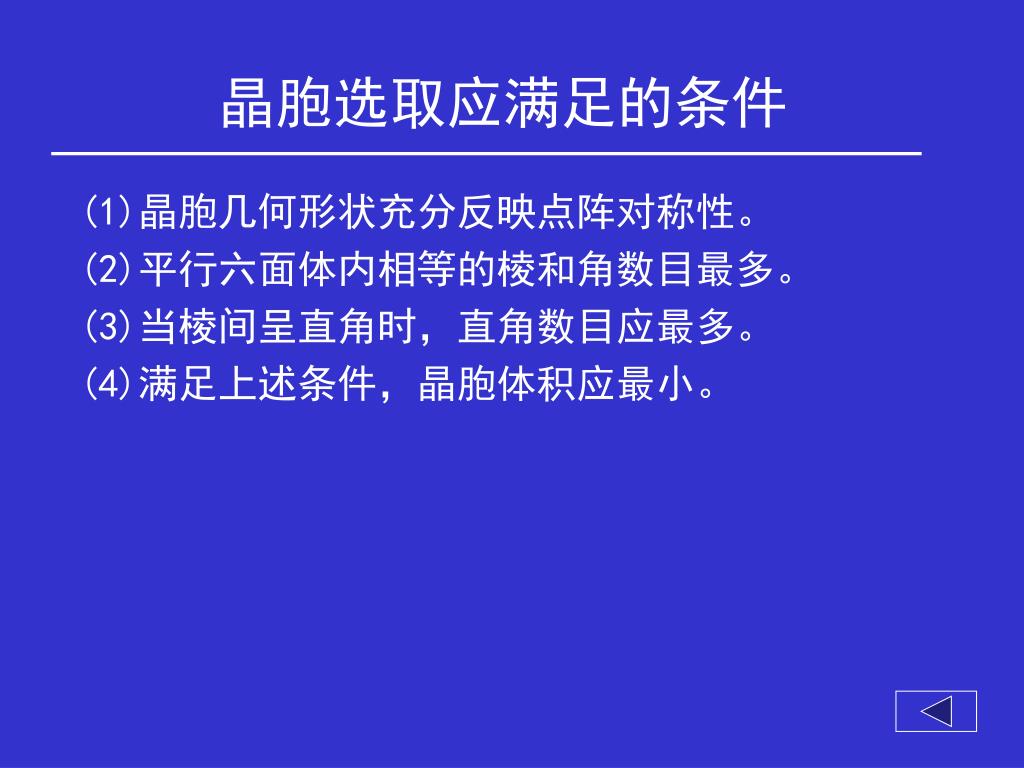 晶胞选取应满足的条件

⑴晶胞几何形状充分反映点阵对称性。

⑵平行六面体内相等的棱和角数目最多。

⑶当棱间呈直角时，直角数目应最多。

⑷满足上述条件，晶胞体积应最小。